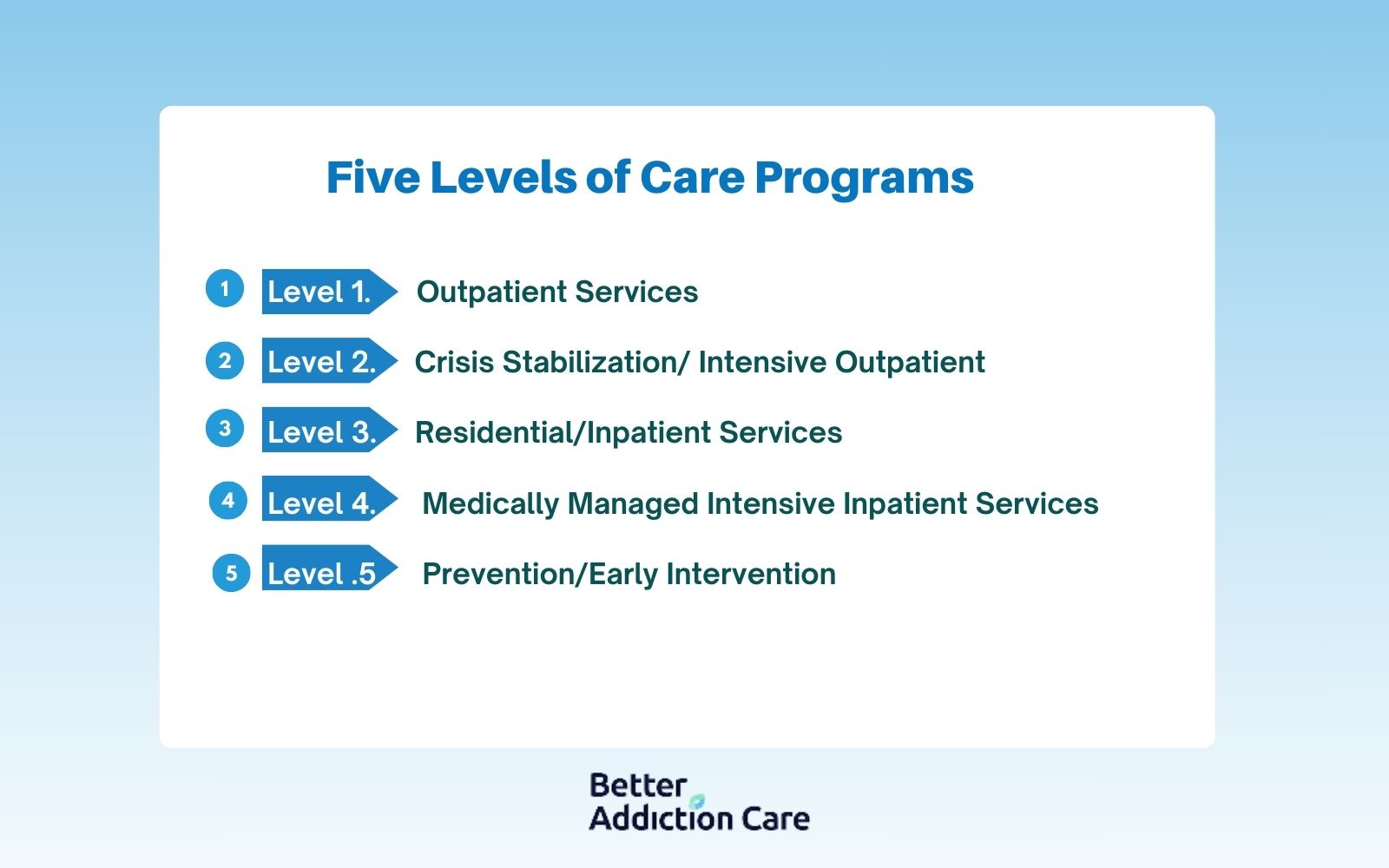 Five Levels of Care Programs

1 Level 1. Outpatient Services

2 Level 2. Crisis Stabilization/ Intensive Outpatient

3 Level 3. Residential/Inpatient Services

4 Level 4. Medically Managed Intensive Inpatient Services

5 Level .5 Prevention/Early Intervention

Better Addiction Care